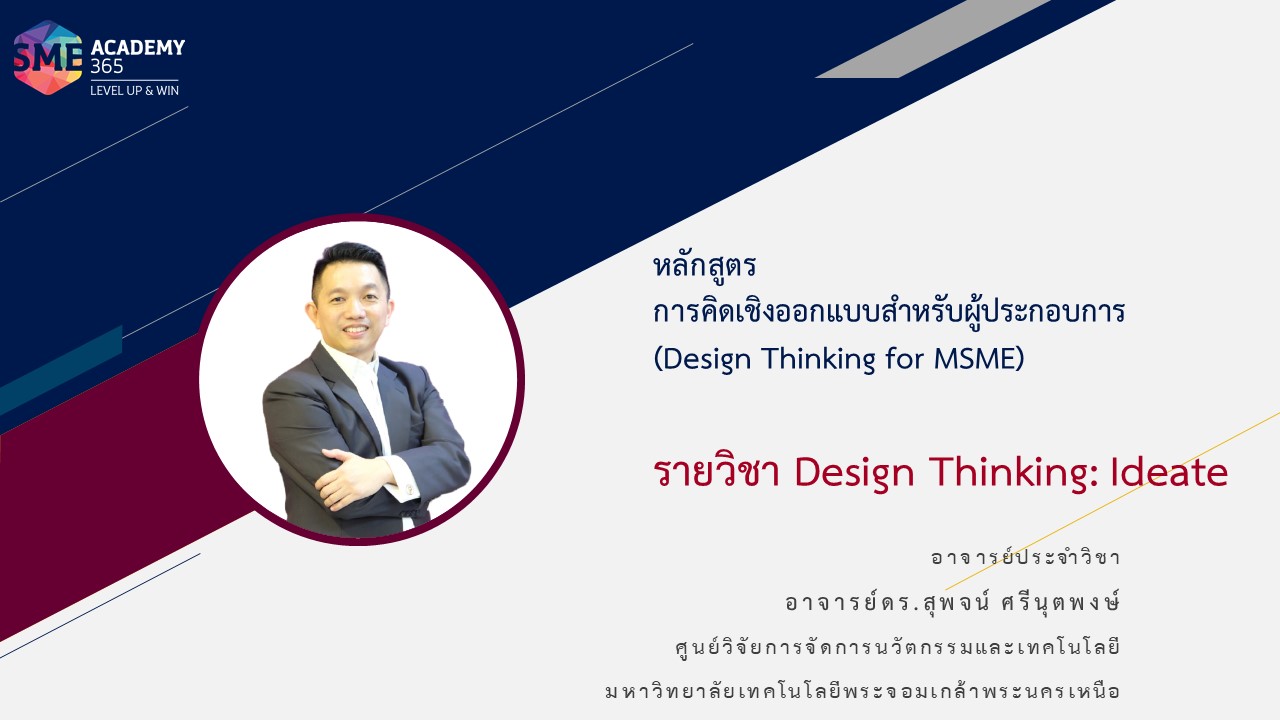 SME ACADEMY 365
LEVEL UP & WIN

หลักสูตร
การคิดเชิงออกแบบสำหรับผู้ประกอบการ
(Design Thinking for MSME)

รายวิชา Design Thinking: Ideate

อาจารย์ประจำวิชา
อาจารย์ดร.สุพจน์ ศรีนุตพงษ์
ศูนย์วิจัยการจัดการนวัตกรรมและเทคโนโลยี
มหาวิทยาลัยเทคโนโลยีพระจอมเกล้าพระนครเหนือ